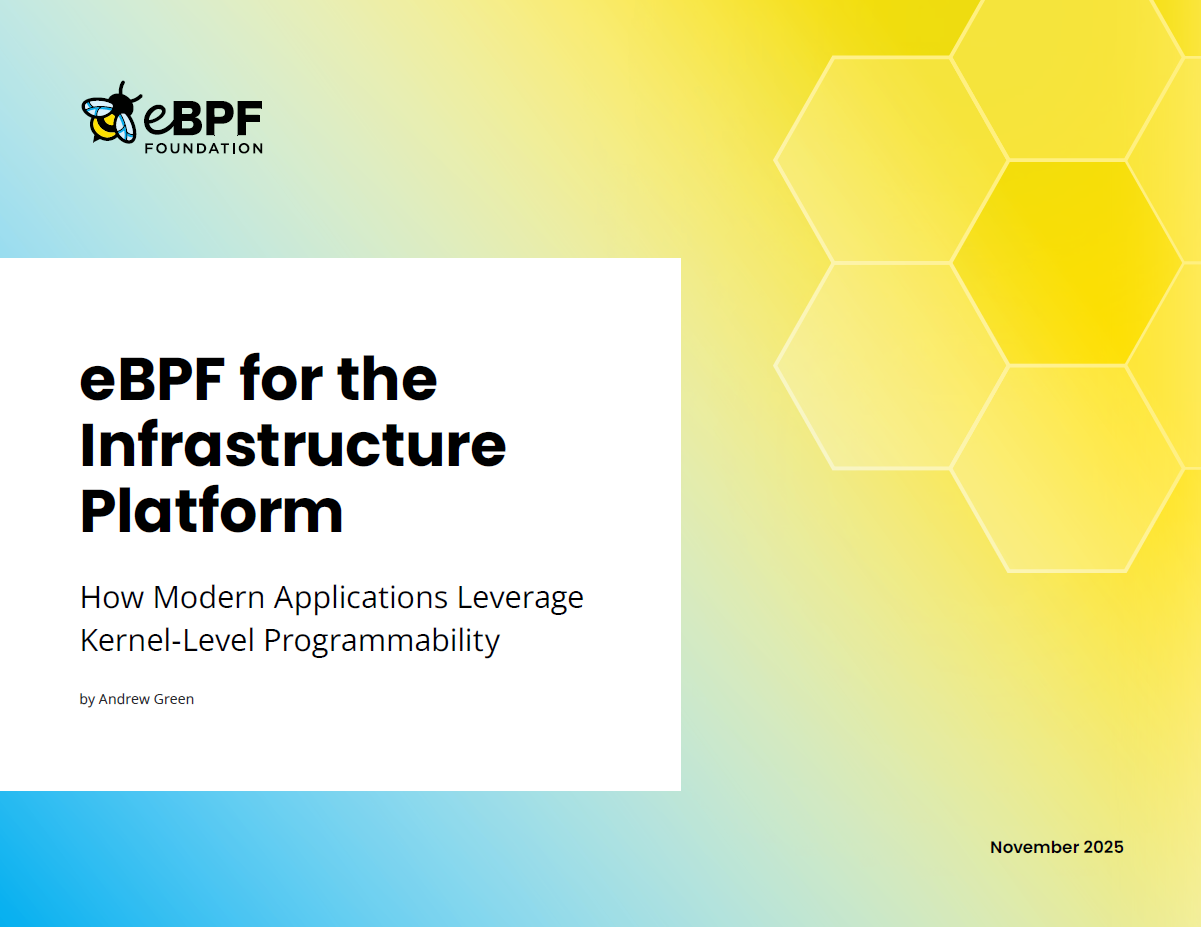 eBPF FOUNDATION

eBPF for the Infrastructure Platform

How Modern Applications Leverage Kernel-Level Programmability

by Andrew Green

November 2025